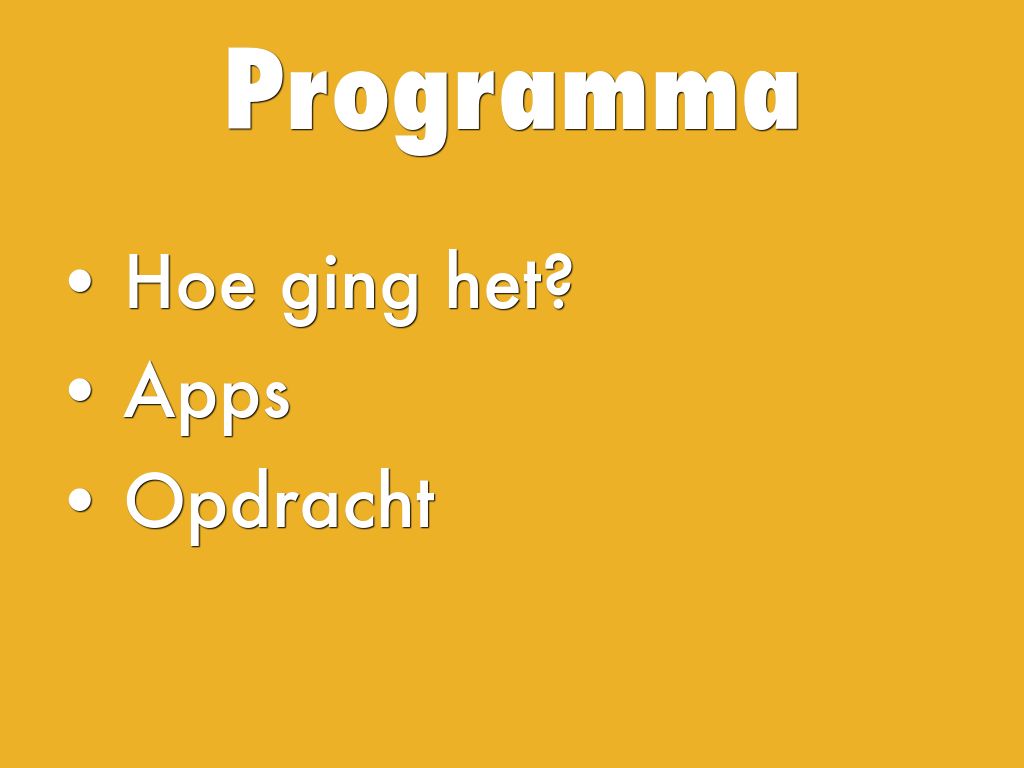 Programma

• Hoe ging het?
• Apps
• Opdracht